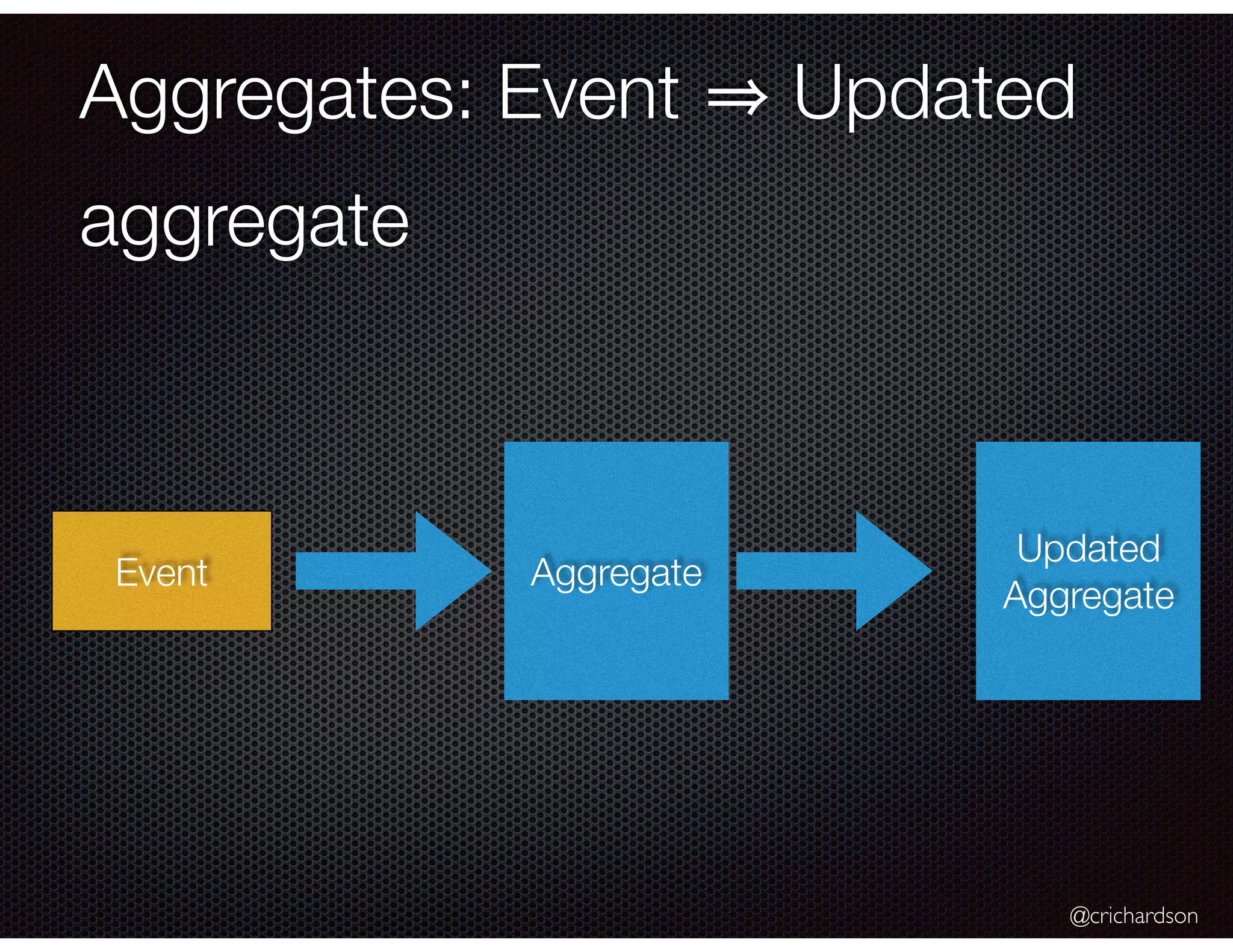 Aggregates: Event ⇒ Updated aggregate

Event

Aggregate

Updated Aggregate

@crichardson